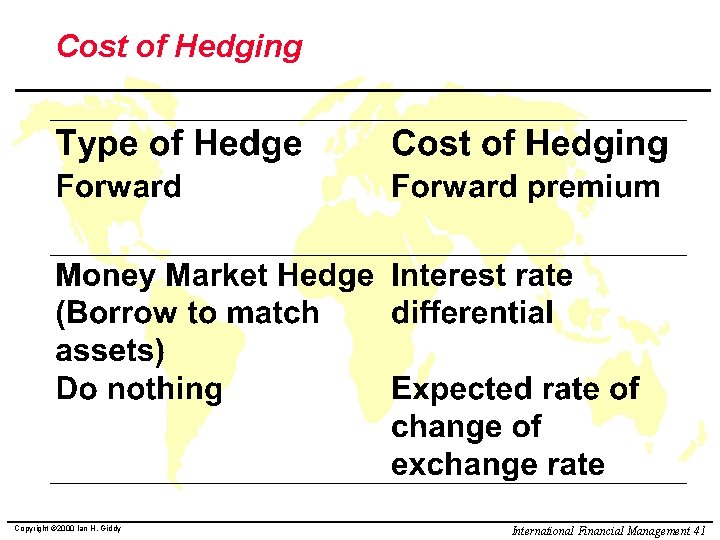 Cost of Hedging

| Type of Hedge | Cost of Hedging |
|---|---|
| Forward | Forward premium |
| Money Market Hedge (Borrow to match assets) | Interest rate differential |
| Do nothing | Expected rate of change of exchange rate |

Copyright ©2000 Ian H. Giddy

International Financial Management 41